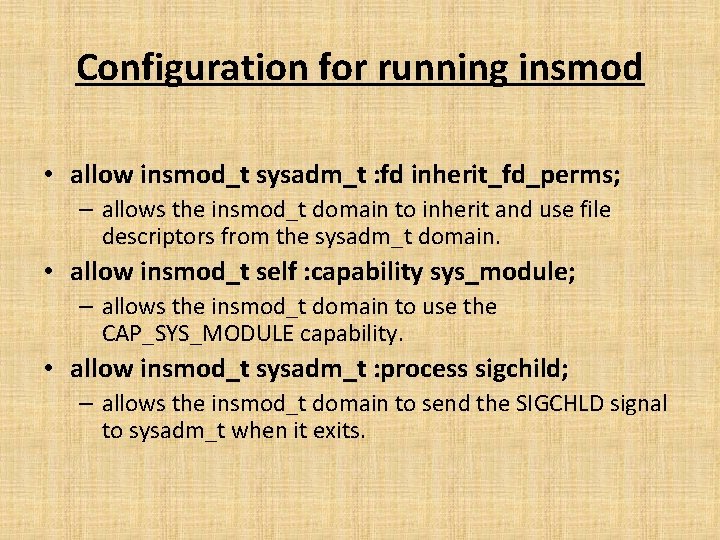 Configuration for running insmod

• allow insmod_t sysadm_t :fd inherit_fd_perms;
– allows the insmod_t domain to inherit and use file descriptors from the sysadm_t domain.
• allow insmod_t self :capability sys_module;
– allows the insmod_t domain to use the CAP_SYS_MODULE capability.
• allow insmod_t sysadm_t :process sigchild;
– allows the insmod_t domain to send the SIGCHLD signal to sysadm_t when it exits.